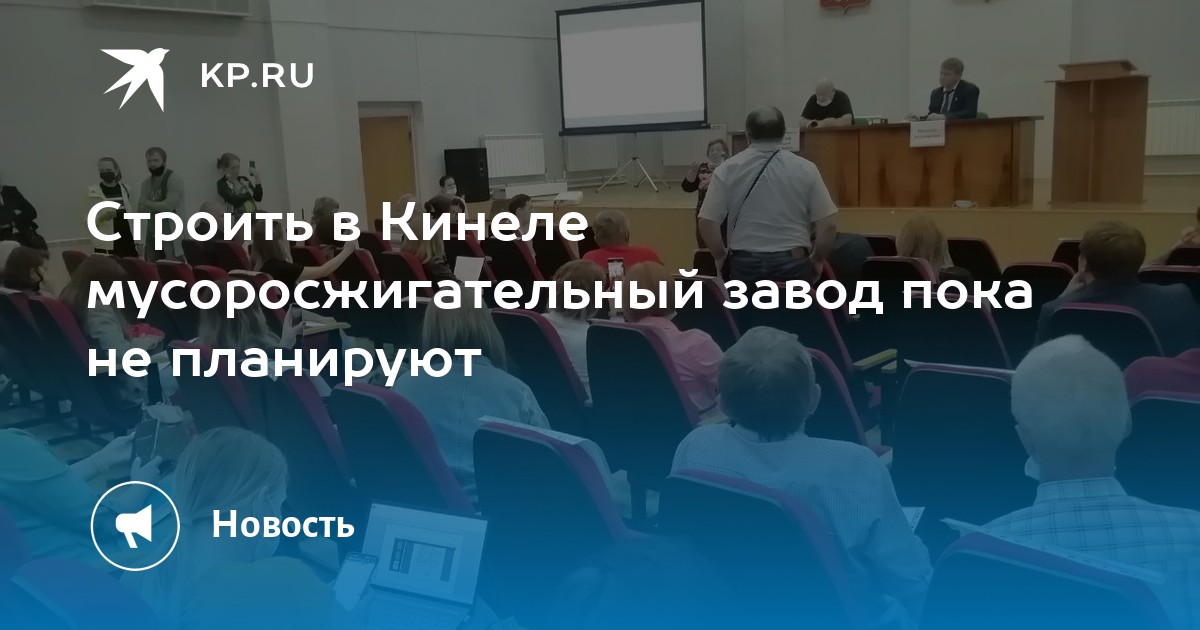 KP.RU

Строить в Кинеле мусоросжигательный завод пока не планируют

Новость